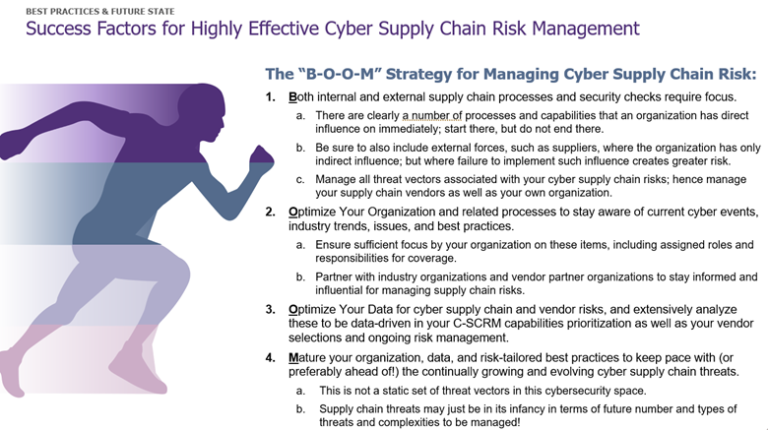 BEST PRACTICES & FUTURE STATE

Success Factors for Highly Effective Cyber Supply Chain Risk Management

The "B-O-O-M" Strategy for Managing Cyber Supply Chain Risk:

1. Both internal and external supply chain processes and security checks require focus.

a. There are clearly a number of processes and capabilities that an organization has direct influence on immediately; start there, but do not end there.

b. Be sure to also include external forces, such as suppliers, where the organization has only indirect influence; but where failure to implement such influence creates greater risk.

c. Manage all threat vectors associated with your cyber supply chain risks; hence manage your supply chain vendors as well as your own organization.

2. Optimize Your Organization and related processes to stay aware of current cyber events, industry trends, issues, and best practices.

a. Ensure sufficient focus by your organization on these items, including assigned roles and responsibilities for coverage.

b. Partner with industry organizations and vendor partner organizations to stay informed and influential for managing supply chain risks.

3. Optimize Your Data for cyber supply chain and vendor risks, and extensively analyze these to be data-driven in your C-SCRM capabilities prioritization as well as your vendor selections and ongoing risk management.

4. Mature your organization, data, and risk-tailored best practices to keep pace with (or preferably ahead of!) the continually growing and evolving cyber supply chain threats.

a. This is not a static set of threat vectors in this cybersecurity space.

b. Supply chain threats may just be in its infancy in terms of future number and types of threats and complexities to be managed!